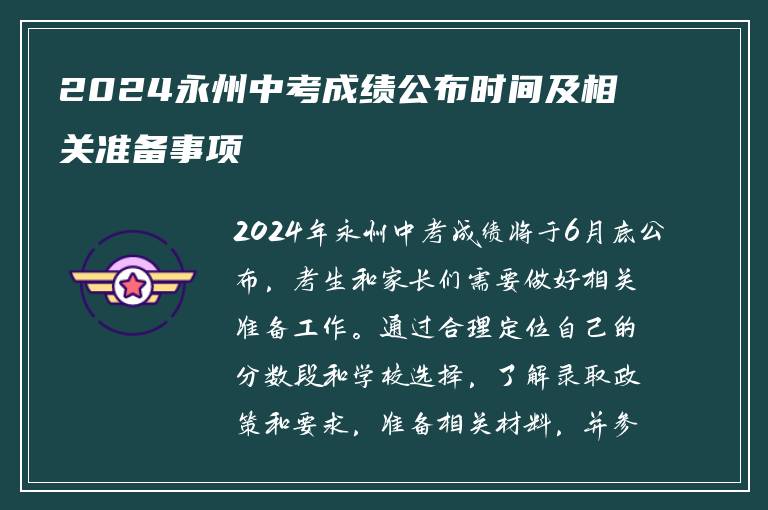 2024永州中考成绩公布时间及相关准备事项

2024年永州中考成绩将于6月底公布，考生和家长们需要做好相关准备工作。通过合理定位自己的分数段和学校选择，了解录取政策和要求，准备相关材料，并参